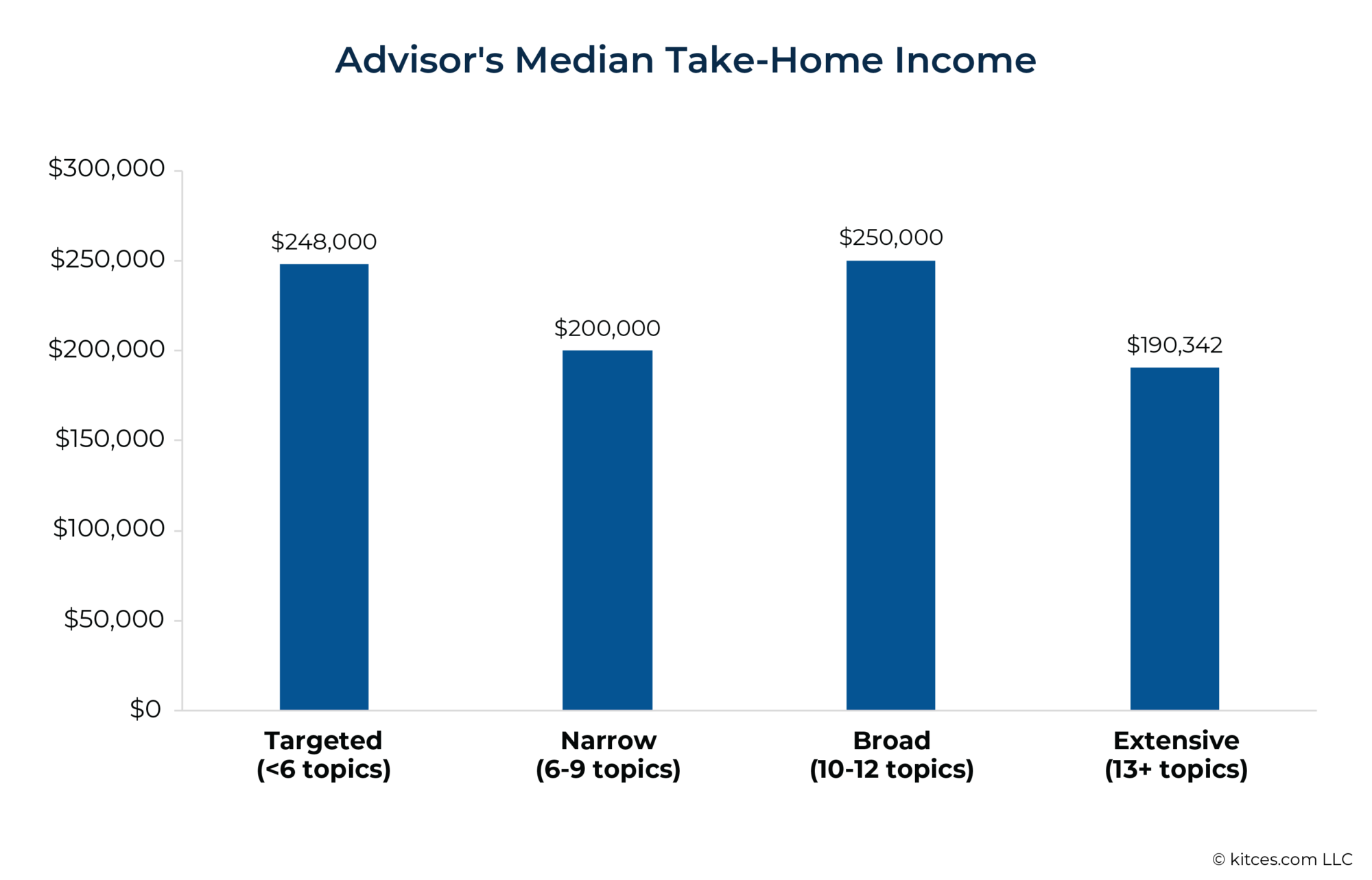 Advisor's Median Take-Home Income

$300,000
$250,000
$200,000
$150,000
$100,000
$50,000
$0

$248,000
$200,000
$250,000
$190,342

Targeted (<6 topics)
Narrow (6-9 topics)
Broad (10-12 topics)
Extensive (13+ topics)

© kitces.com LLC